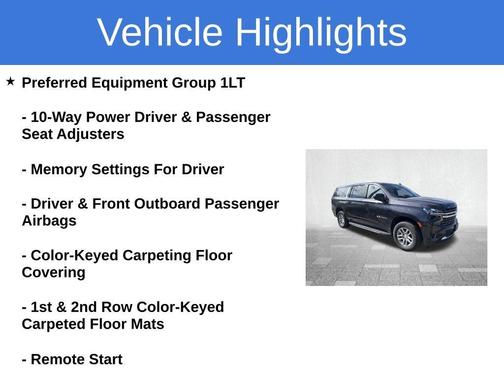 Vehicle Highlights

★ Preferred Equipment Group 1LT

- 10-Way Power Driver & Passenger Seat Adjusters

- Memory Settings For Driver

- Driver & Front Outboard Passenger Airbags

- Color-Keyed Carpeting Floor Covering

- 1st & 2nd Row Color-Keyed Carpeted Floor Mats

- Remote Start